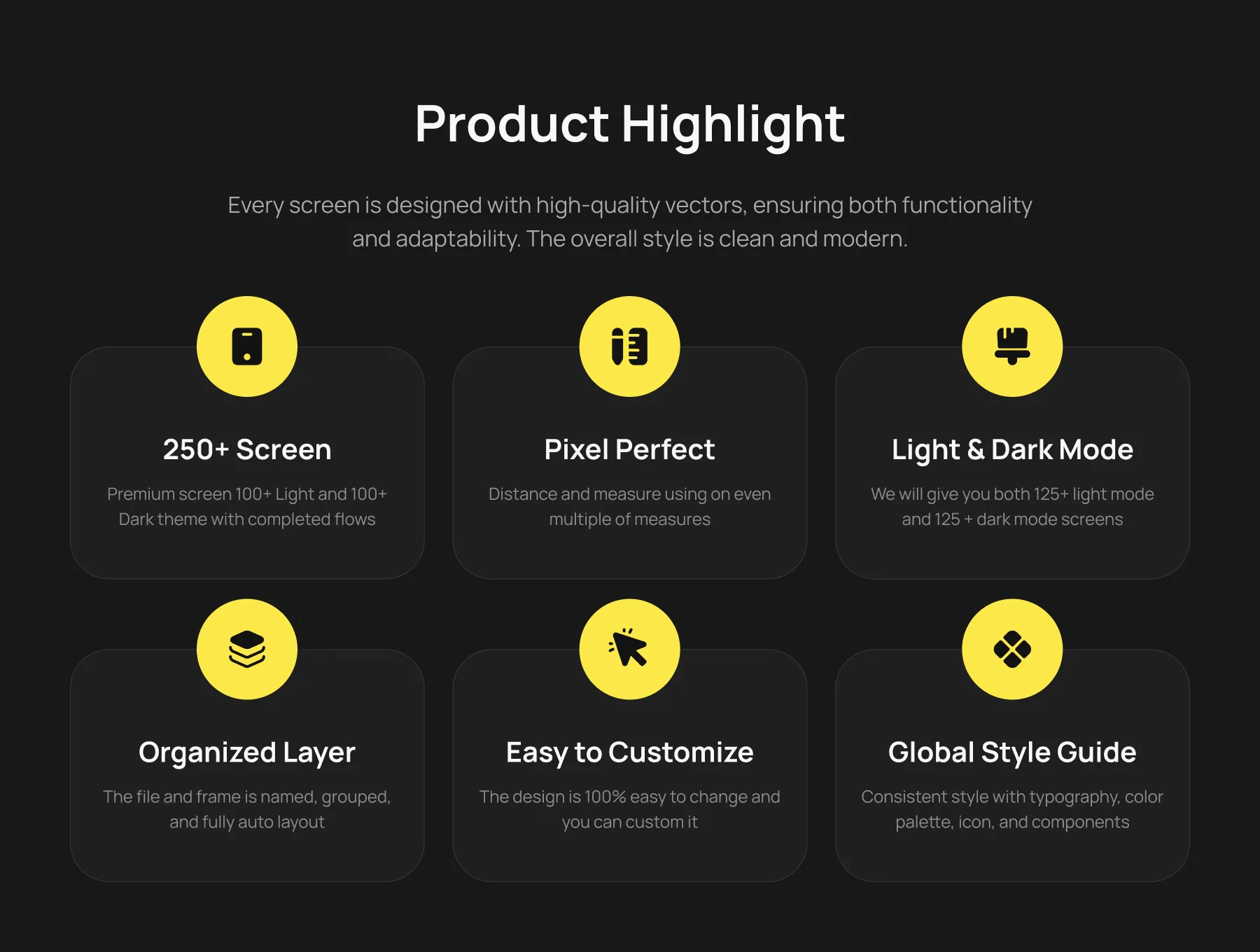 Product Highlight

Every screen is designed with high-quality vectors, ensuring both functionality and adaptability. The overall style is clean and modern.

250+ Screen

Premium screen 100+ Light and 100+ Dark theme with completed flows

Pixel Perfect

Distance and measure using on even multiple of measures

Light & Dark Mode

We will give you both 125+ light mode and 125 + dark mode screens

Organized Layer

The file and frame is named, grouped, and fully auto layout

Easy to Customize

The design is 100% easy to change and you can custom it

Global Style Guide

Consistent style with typography, color palette, icon, and components